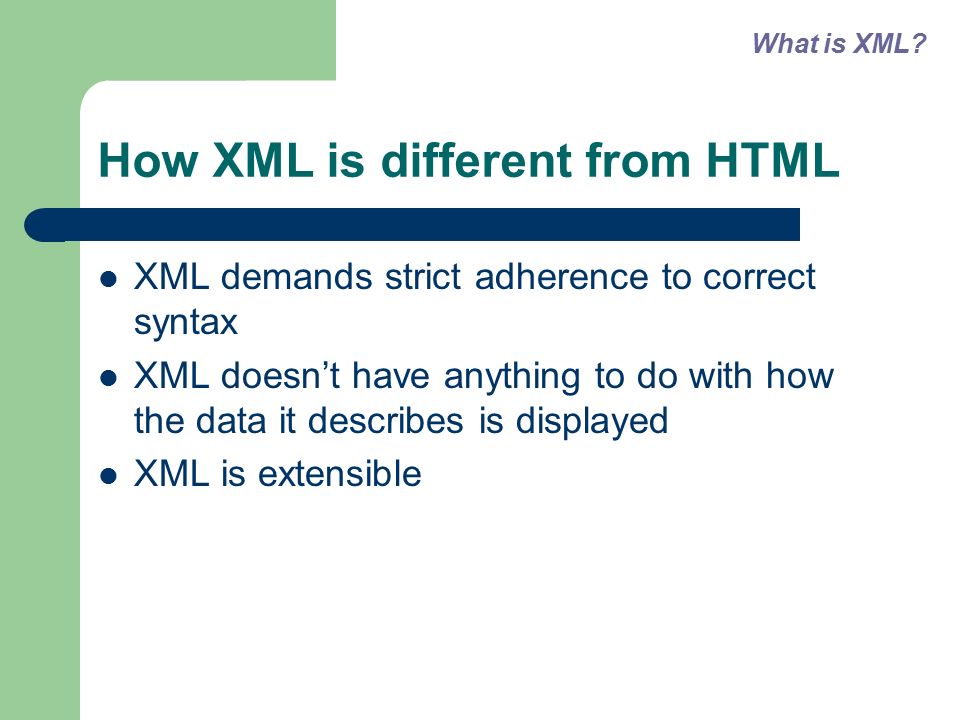 What is XML?

How XML is different from HTML

- XML demands strict adherence to correct syntax
- XML doesn’t have anything to do with how the data it describes is displayed
- XML is extensible